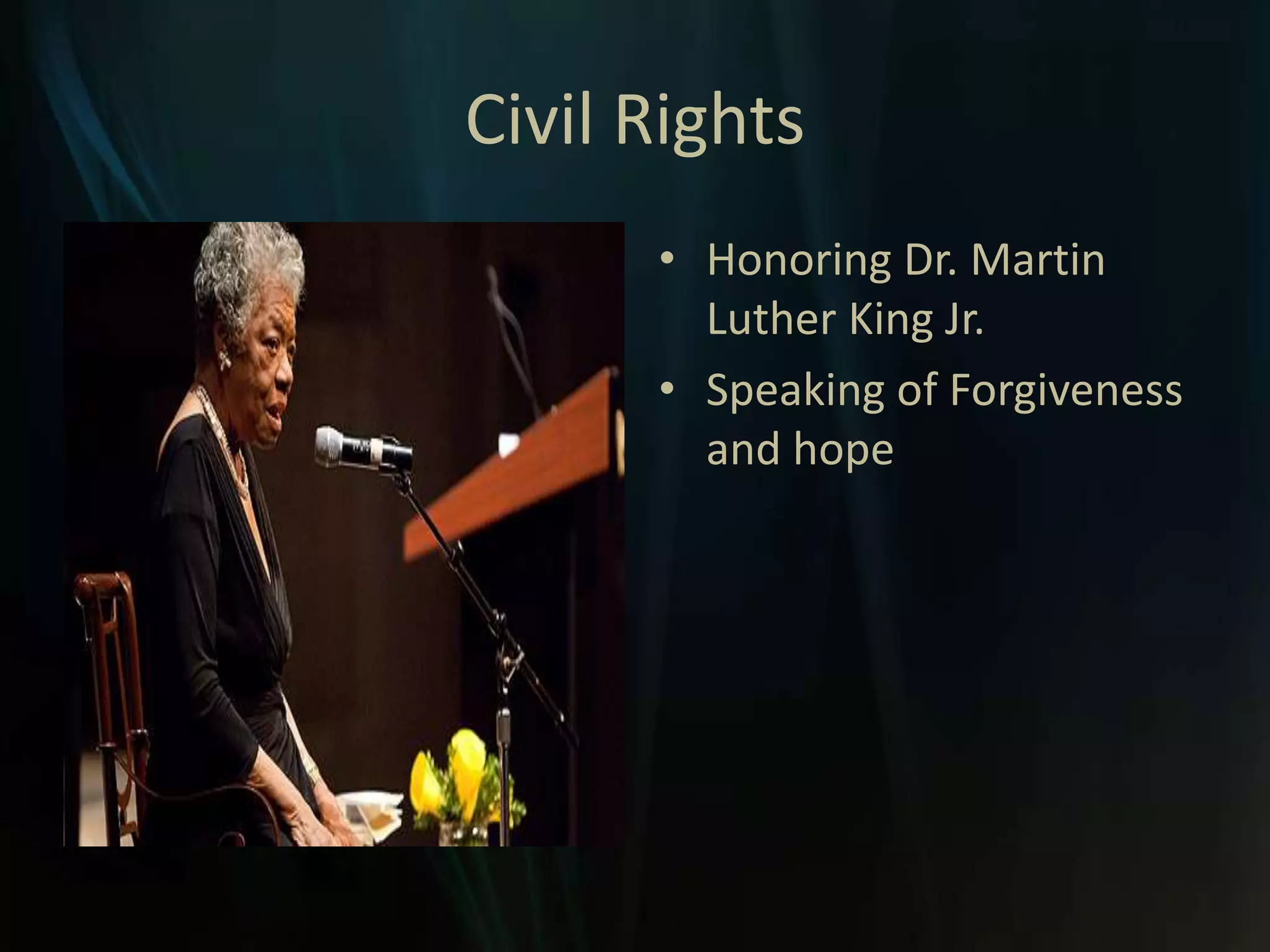 Civil Rights

• Honoring Dr. Martin Luther King Jr.
• Speaking of Forgiveness and hope